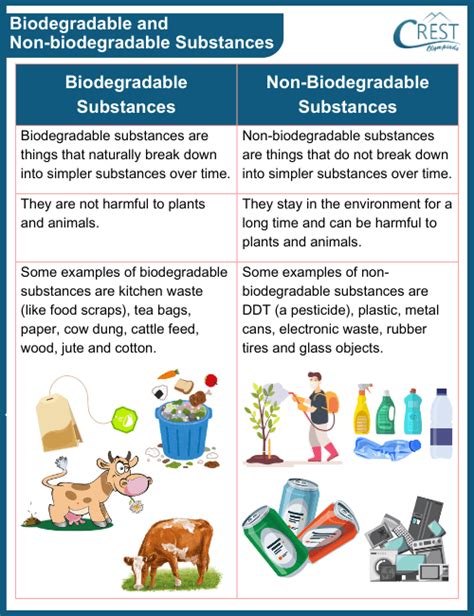 Biodegradable and Non-biodegradable Substances

CREST Olympiads

| Biodegradable Substances | Non-Biodegradable Substances |
|---|---|
| Biodegradable substances are things that naturally break down into simpler substances over time. | Non-biodegradable substances are things that do not break down into simpler substances over time. |
| They are not harmful to plants and animals. | They stay in the environment for a long time and can be harmful to plants and animals. |
| Some examples of biodegradable substances are kitchen waste (like food scraps), tea bags, paper, cow dung, cattle feed, wood, jute and cotton. | Some examples of non-biodegradable substances are DDT (a pesticide), plastic, metal cans, electronic waste, rubber tires and glass objects. |